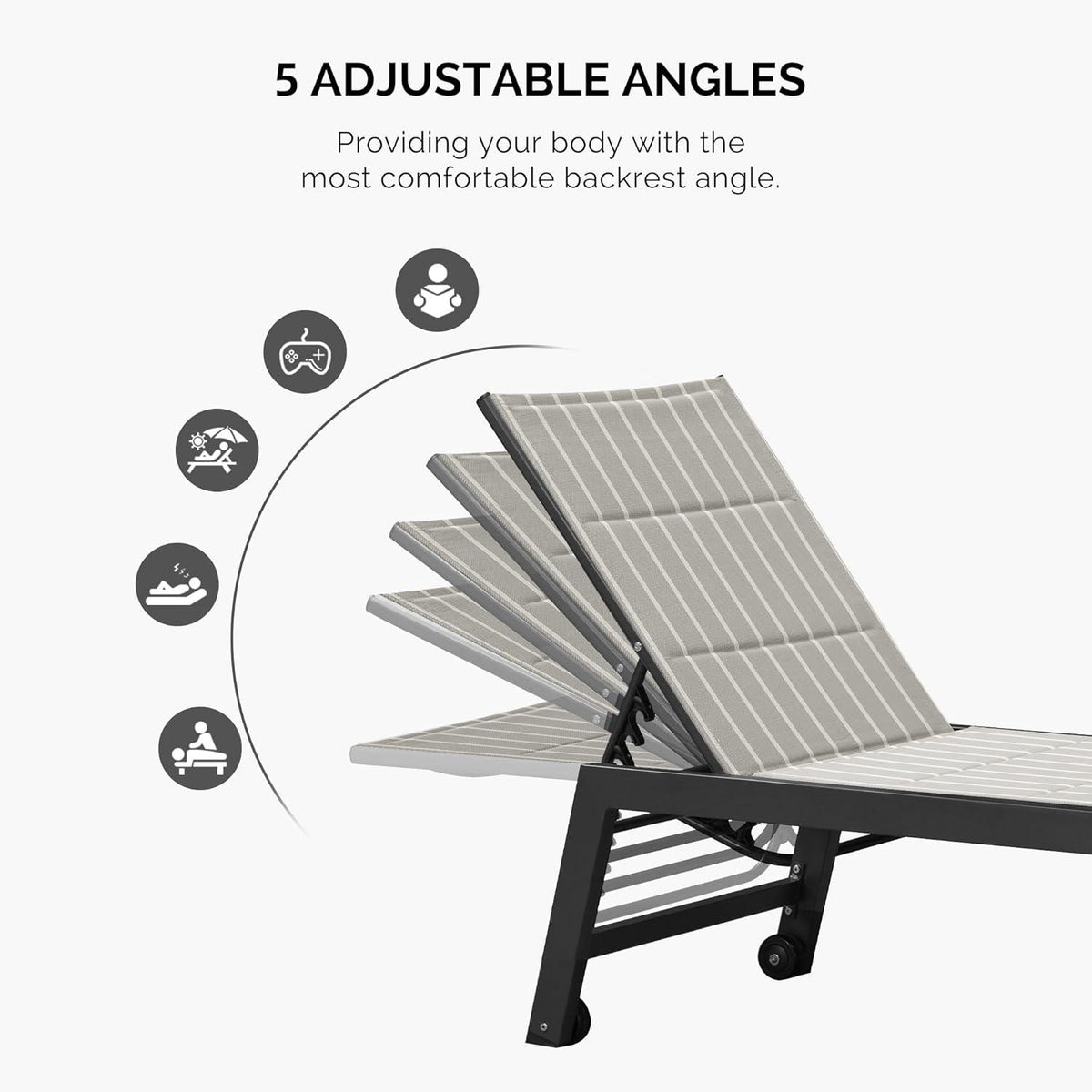 5 ADJUSTABLE ANGLES

Providing your body with the most comfortable backrest angle.